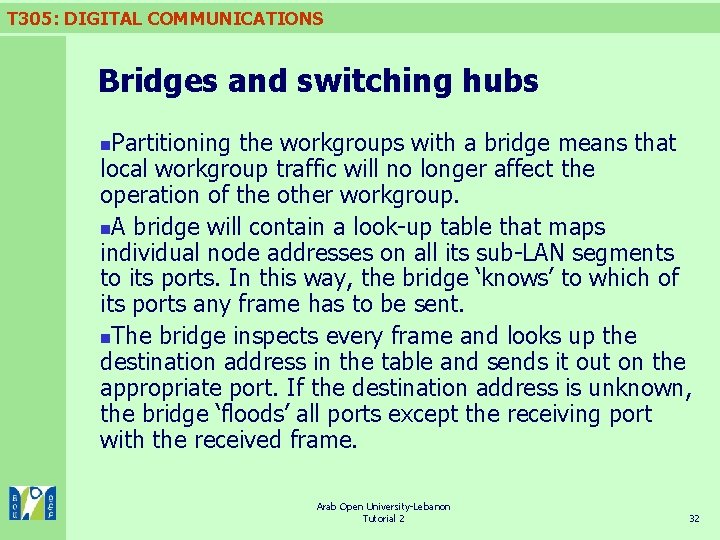 T305: DIGITAL COMMUNICATIONS

Bridges and switching hubs

Partitioning the workgroups with a bridge means that local workgroup traffic will no longer affect the operation of the other workgroup.

A bridge will contain a look-up table that maps individual node addresses on all its sub-LAN segments to its ports. In this way, the bridge ‘knows’ to which of its ports any frame has to be sent.

The bridge inspects every frame and looks up the destination address in the table and sends it out on the appropriate port. If the destination address is unknown, the bridge ‘floods’ all ports except the receiving port with the received frame.

Arab Open University-Lebanon
Tutorial 2

32